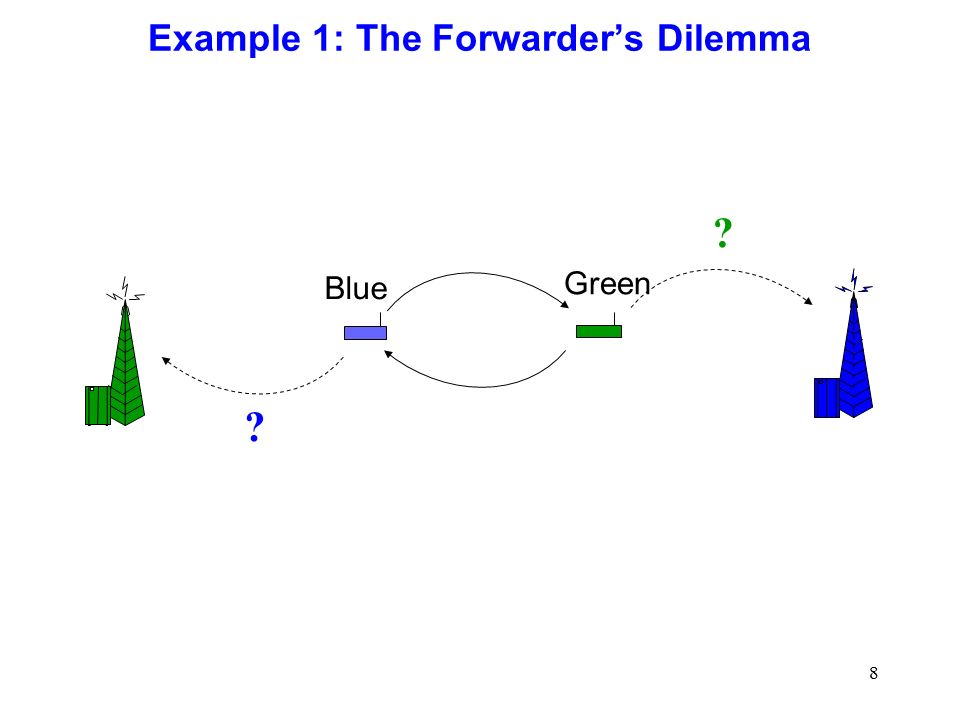 Example 1: The Forwarder's Dilemma

?

Blue

Green

?

8